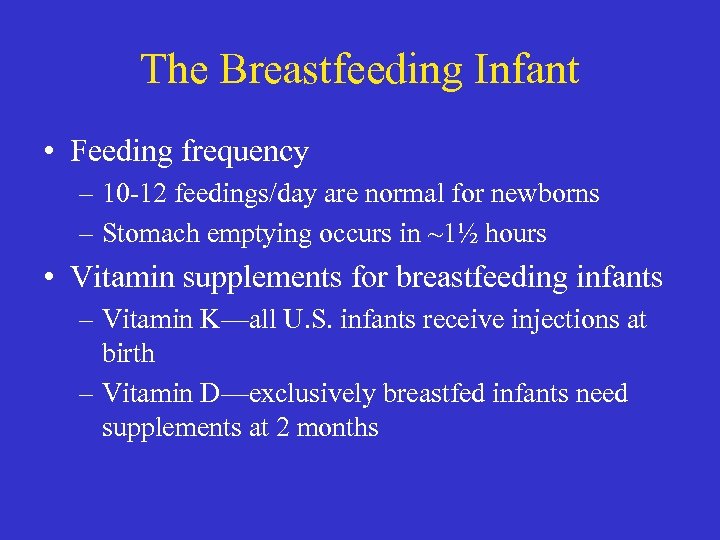 The Breastfeeding Infant

• Feeding frequency
– 10-12 feedings/day are normal for newborns
– Stomach emptying occurs in ~1½ hours
• Vitamin supplements for breastfeeding infants
– Vitamin K—all U.S. infants receive injections at birth
– Vitamin D—exclusively breastfed infants need supplements at 2 months